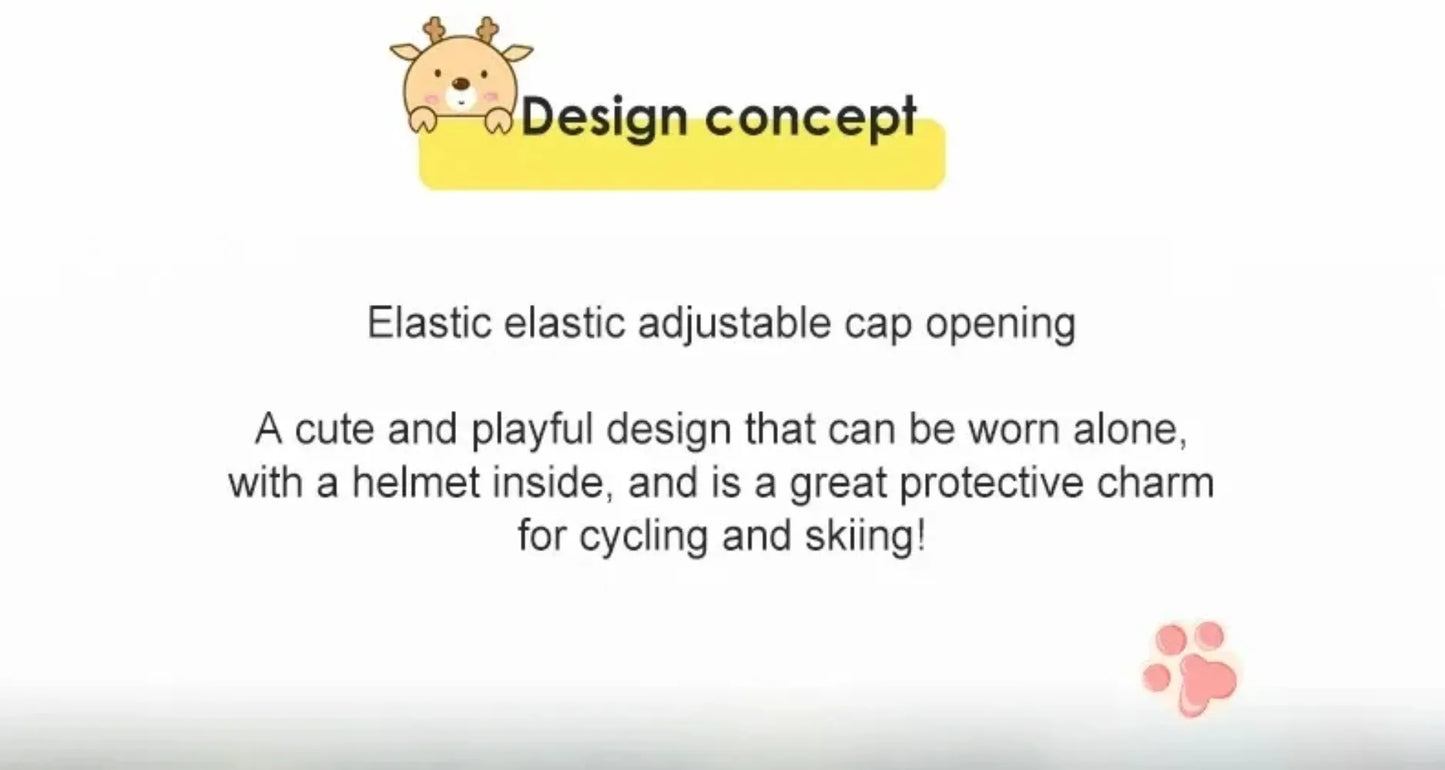 Design concept

Elastic elastic adjustable cap opening

A cute and playful design that can be worn alone, with a helmet inside, and is a great protective charm for cycling and skiing!